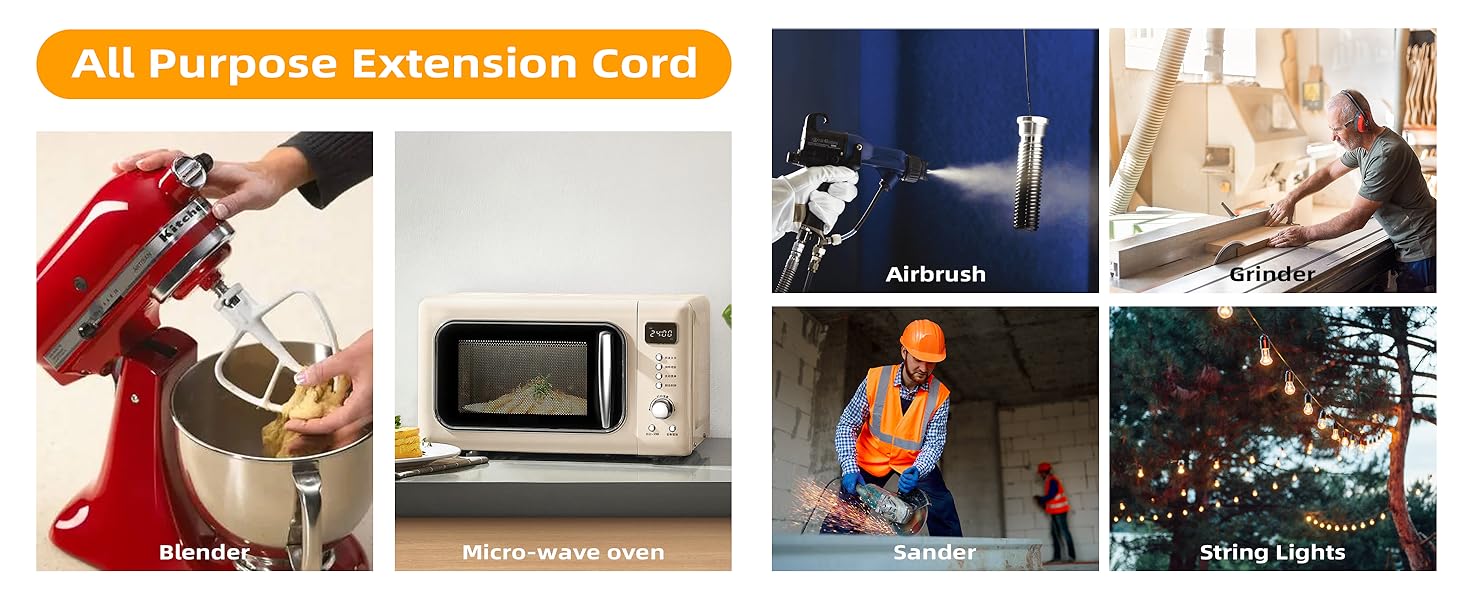 All Purpose Extension Cord

Kitch

Blender

24:00

Micro-wave oven

Airbrush

Grinder

Sander

String Lights